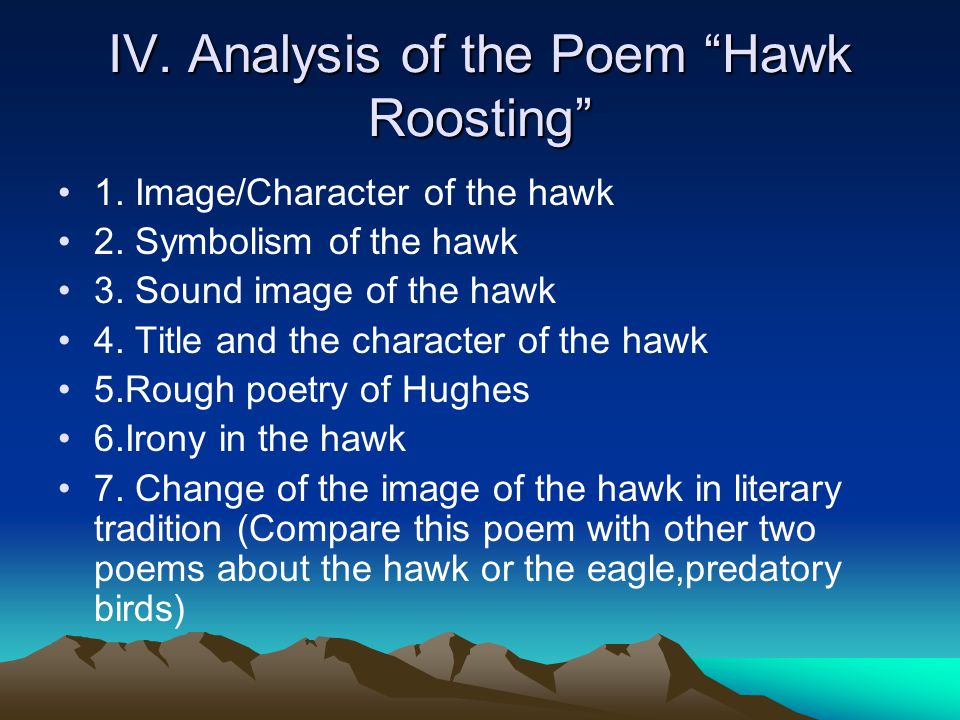 IV. Analysis of the Poem “Hawk Roosting”

• 1. Image/Character of the hawk
• 2. Symbolism of the hawk
• 3. Sound image of the hawk
• 4. Title and the character of the hawk
• 5.Rough poetry of Hughes
• 6.Irony in the hawk
• 7. Change of the image of the hawk in literary tradition (Compare this poem with other two poems about the hawk or the eagle,predatory birds)